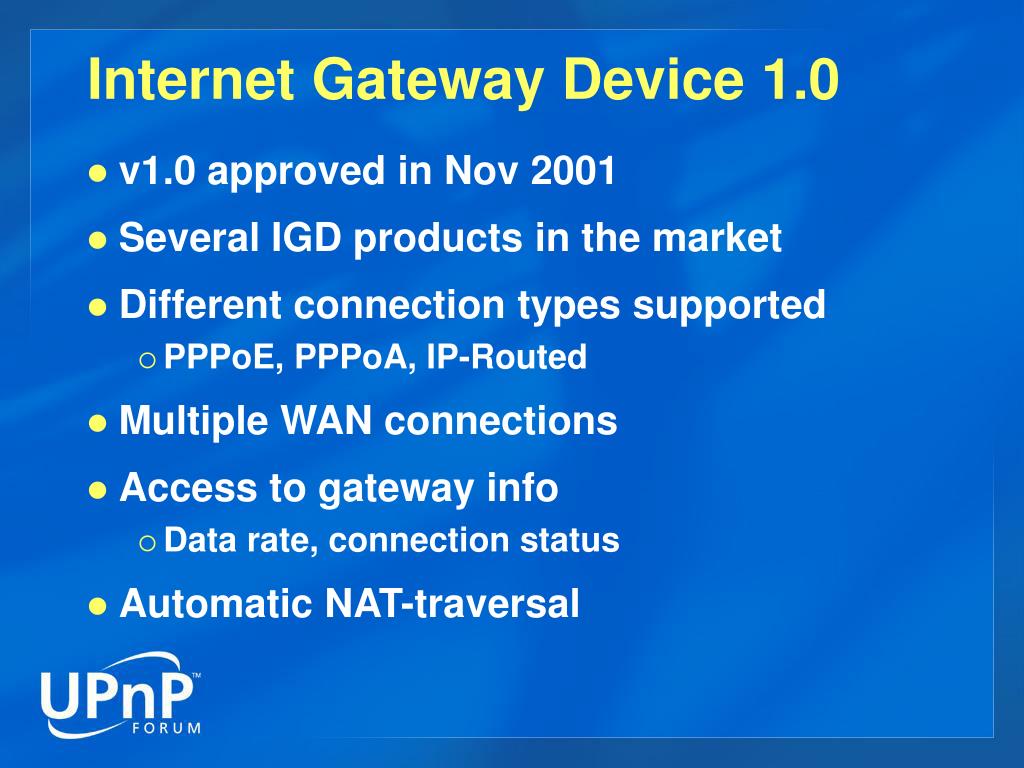 Internet Gateway Device 1.0

- v1.0 approved in Nov 2001
- Several IGD products in the market
- Different connection types supported
  - PPPoE, PPPoA, IP-Routed
- Multiple WAN connections
- Access to gateway info
  - Data rate, connection status
- Automatic NAT-traversal

UPnP™
FORUM